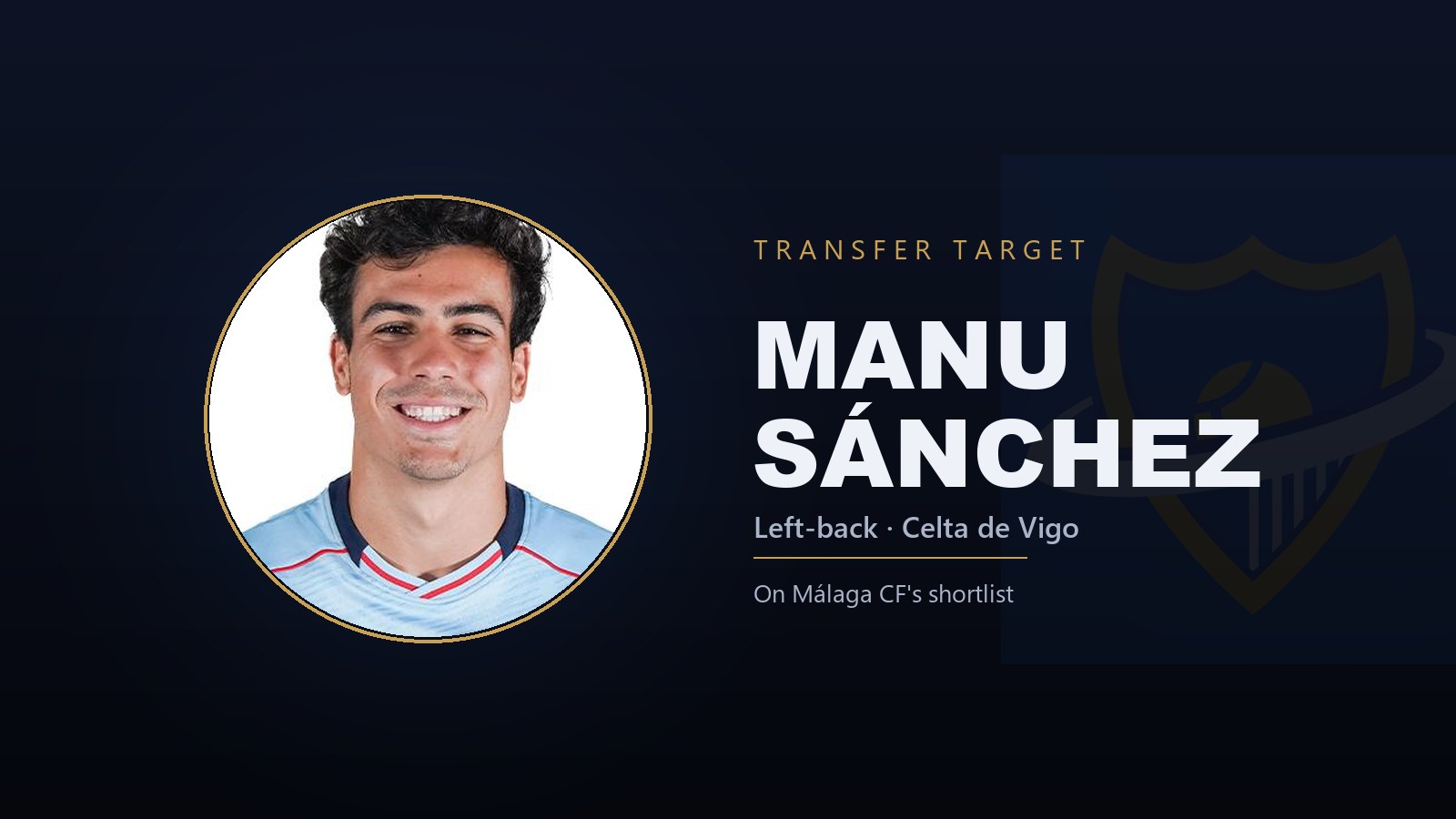 TRANSFER TARGET

MANU SÁNCHEZ

Left-back · Celta de Vigo

On Málaga CF's shortlist